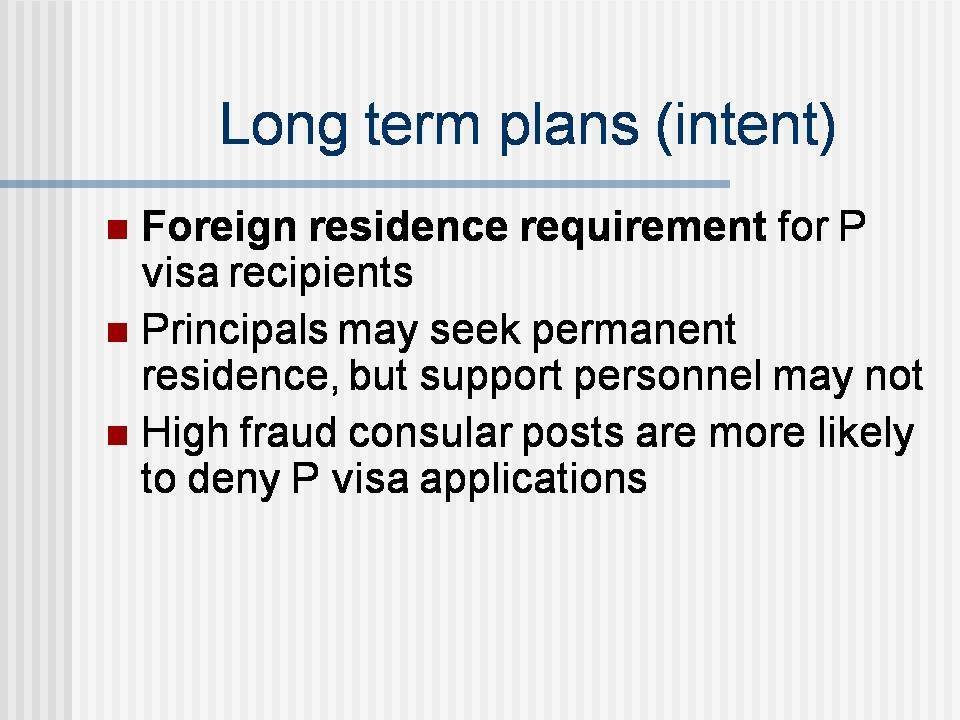 Long term plans (intent)

Foreign residence requirement for P visa recipients

Principals may seek permanent residence, but support personnel may not

High fraud consular posts are more likely to deny P visa applications